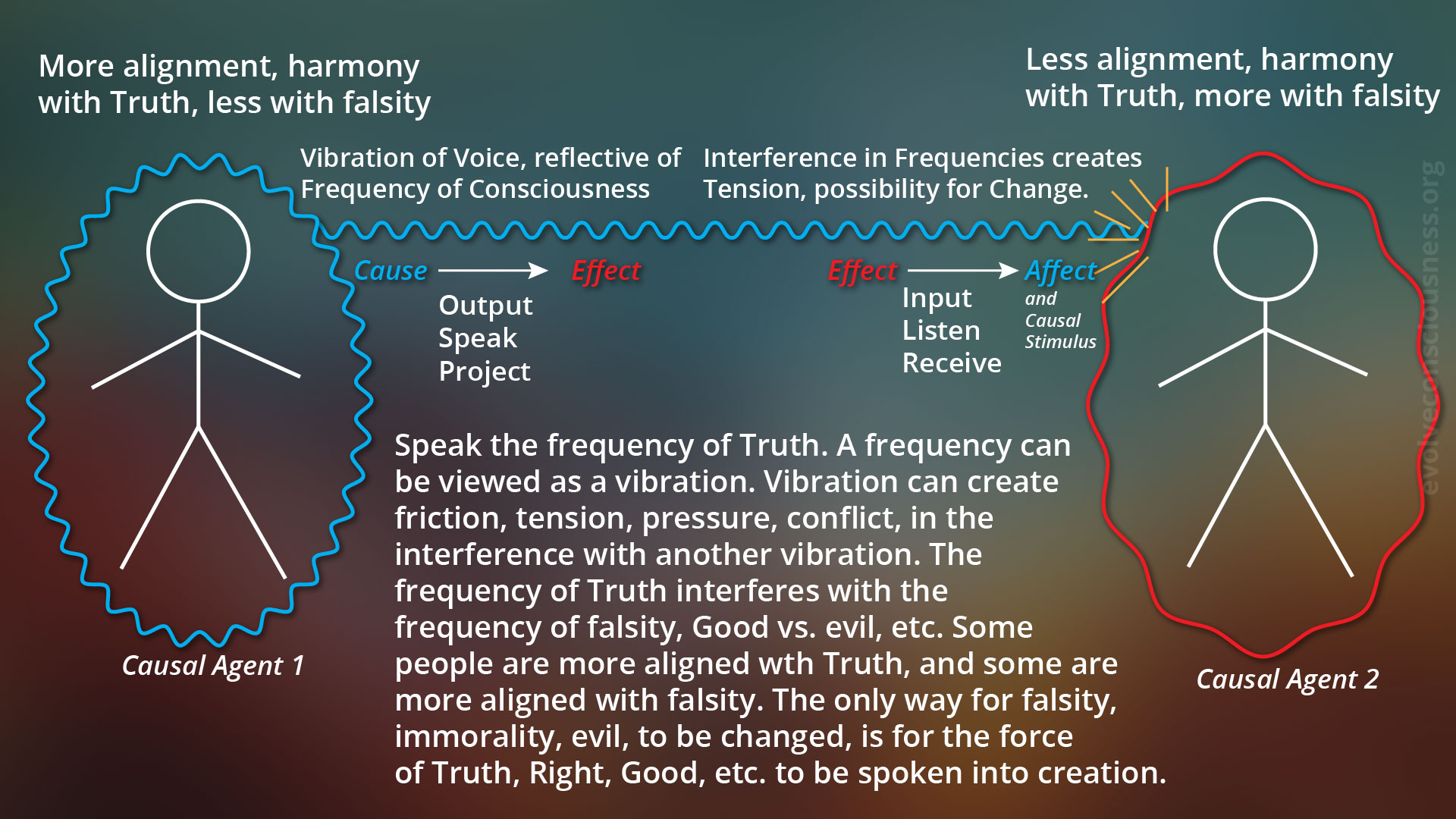 More alignment, harmony with Truth, less with falsity

Less alignment, harmony with Truth, more with falsity

Vibration of Voice, reflective of Frequency of Consciousness

Interference in Frequencies creates Tension, possibility for Change.

Cause → Effect

Output
Speak
Project

Effect → Affect
and
Causal
Stimulus

Input
Listen
Receive

Speak the frequency of Truth. A frequency can be viewed as a vibration. Vibration can create friction, tension, pressure, conflict, in the interference with another vibration. The frequency of Truth interferes with the frequency of falsity, Good vs. evil, etc. Some people are more aligned wth Truth, and some are more aligned with falsity. The only way for falsity, immorality, evil, to be changed, is for the force of Truth, Right, Good, etc. to be spoken into creation.

Causal Agent 1

Causal Agent 2

evolveconsciousness.org